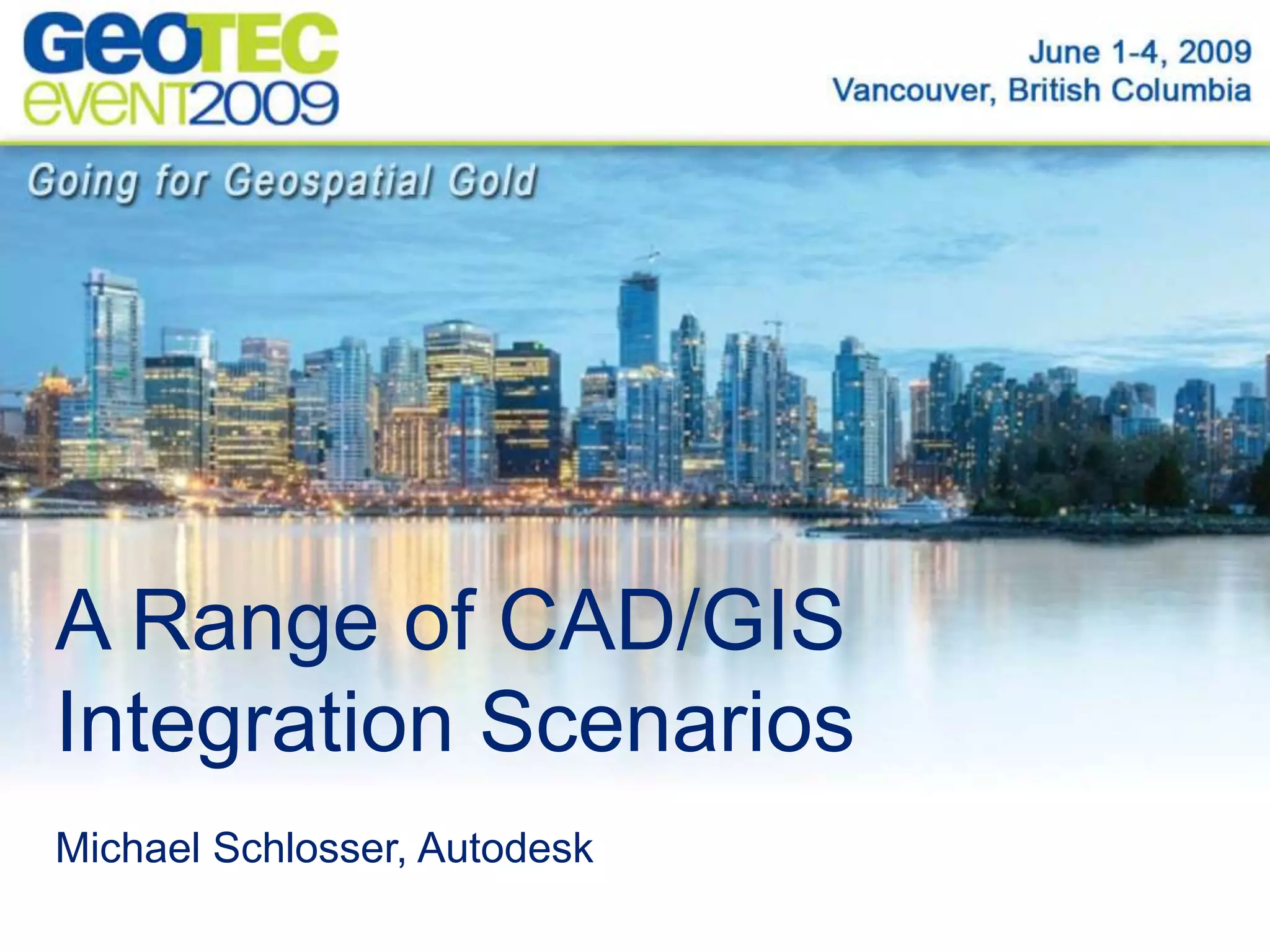 GeoTEC
event2009

June 1-4, 2009
Vancouver, British Columbia

Going for Geospatial Gold

A Range of CAD/GIS Integration Scenarios

Michael Schlosser, Autodesk